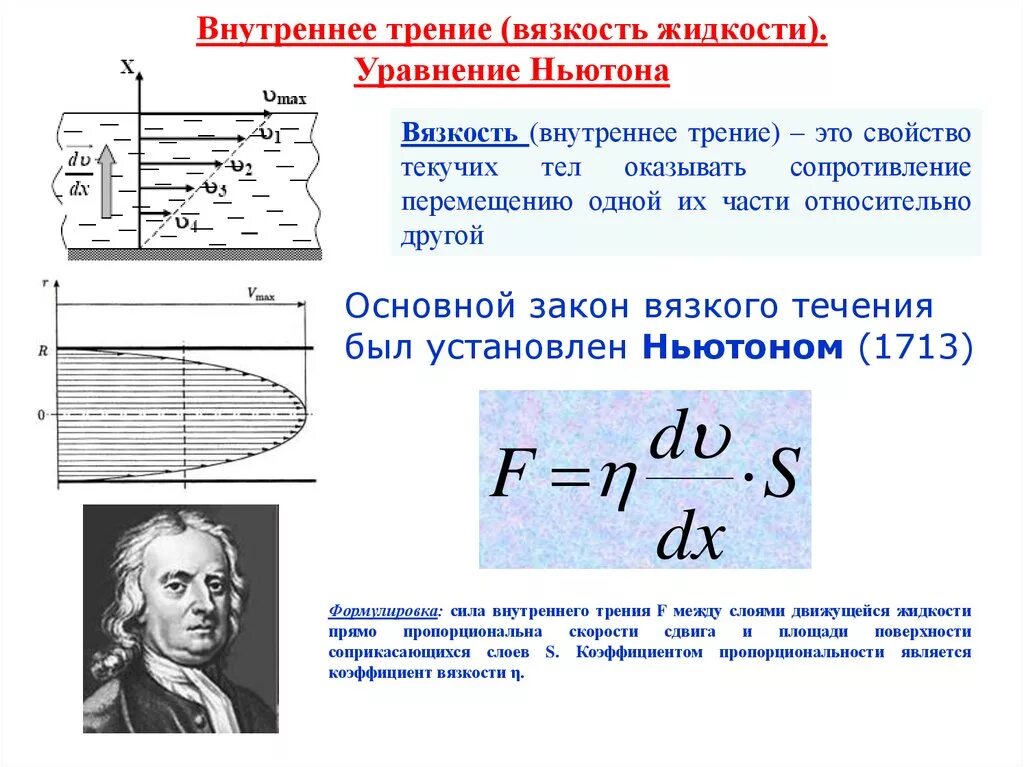 Внутреннее трение (вязкость жидкости). Уравнение Ньютона

X

$\upsilon_{max}$

$\upsilon_1$

$\upsilon_2$

$\upsilon_3$

$\upsilon_4$

$\frac{d\upsilon}{dx}$

Вязкость (внутреннее трение) – это свойство текучих тел оказывать сопротивление перемещению одной их части относительно другой

r

$V_{max}$

R

0

Основной закон вязкого течения был установлен Ньютоном (1713)

$F = \eta \frac{d\upsilon}{dx} \cdot S$

Формулировка: сила внутреннего трения F между слоями движущейся жидкости прямо пропорциональна скорости сдвига и площади поверхности соприкасающихся слоев S. Коэффициентом пропорциональности является коэффициент вязкости η.